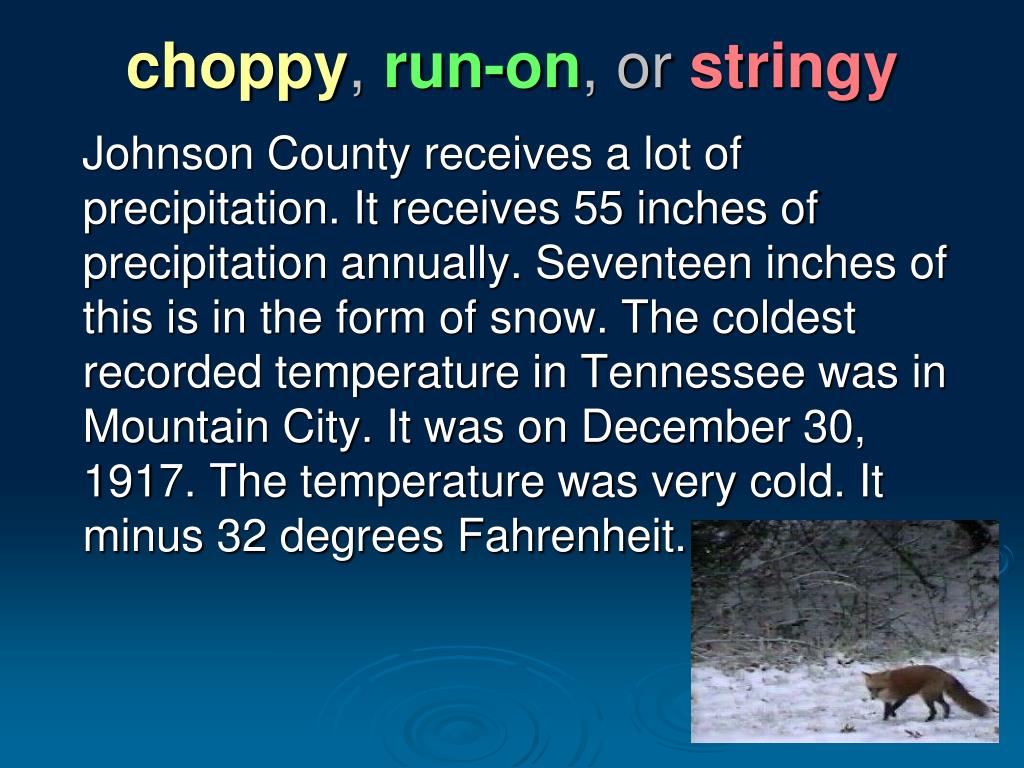 choppy, run-on, or stringy

Johnson County receives a lot of precipitation. It receives 55 inches of precipitation annually. Seventeen inches of this is in the form of snow. The coldest recorded temperature in Tennessee was in Mountain City. It was on December 30, 1917. The temperature was very cold. It minus 32 degrees Fahrenheit.